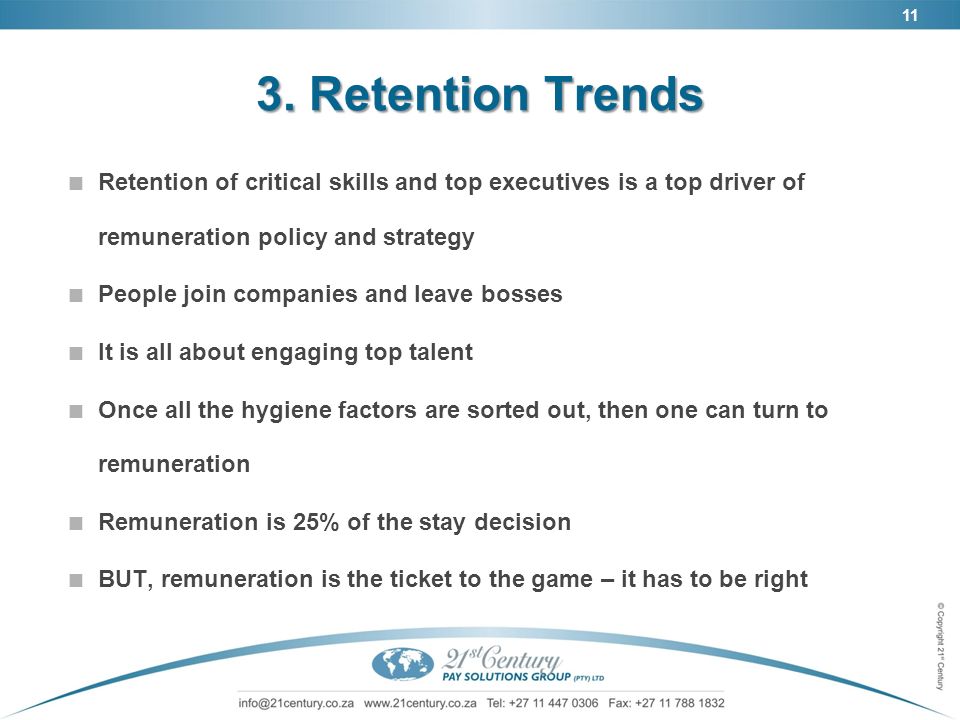 11

3. Retention Trends

■ Retention of critical skills and top executives is a top driver of remuneration policy and strategy

■ People join companies and leave bosses

■ It is all about engaging top talent

■ Once all the hygiene factors are sorted out, then one can turn to remuneration

■ Remuneration is 25% of the stay decision

■ BUT, remuneration is the ticket to the game – it has to be right

© Copyright 21st Century

21st Century PAY SOLUTIONS GROUP (PTY) LTD

info@21century.co.za www.21century.co.za Tel: +27 11 447 0306 Fax: +27 11 788 1832